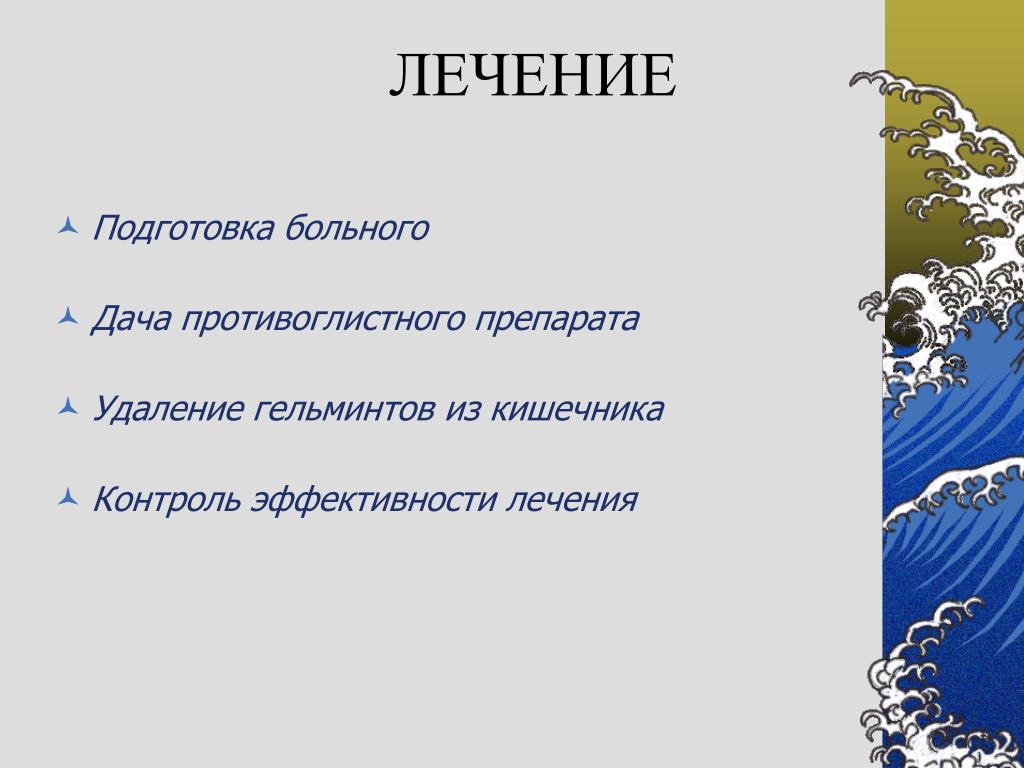 ЛЕЧЕНИЕ

Подготовка больного

Дача противоглистного препарата

Удаление гельминтов из кишечника

Контроль эффективности лечения